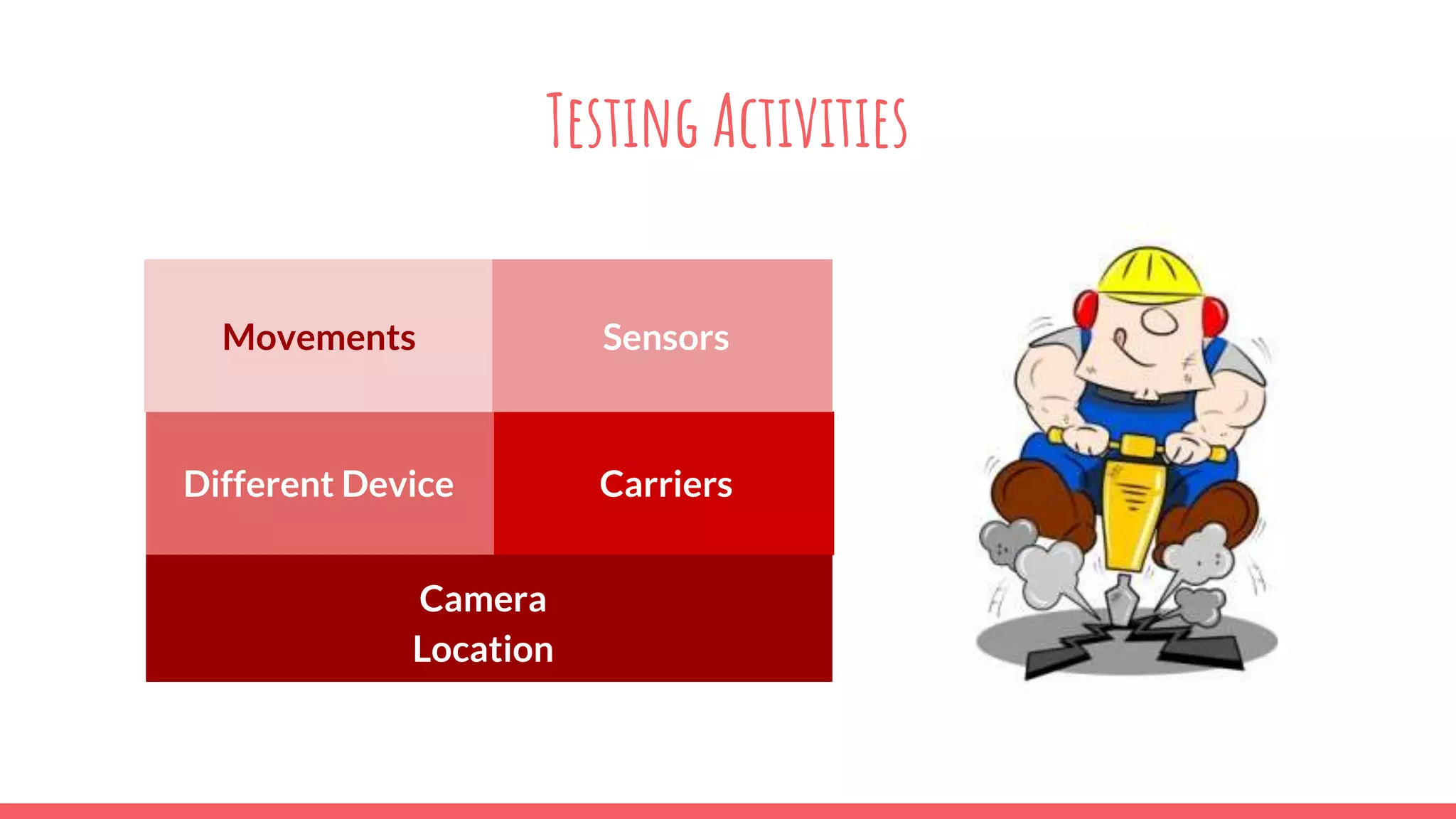 TESTING ACTIVITIES

Movements

Sensors

Different Device

Carriers

Camera
Location